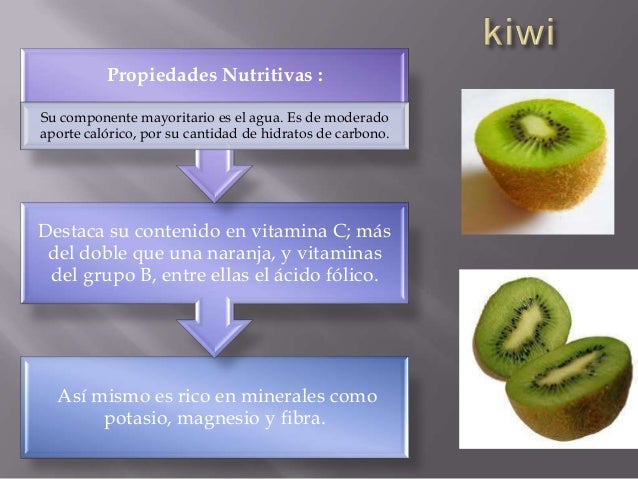 kiwi

Propiedades Nutritivas :

Su componente mayoritario es el agua. Es de moderado aporte calórico, por su cantidad de hidratos de carbono.

Destaca su contenido en vitamina C; más del doble que una naranja, y vitaminas del grupo B, entre ellas el ácido fólico.

Así mismo es rico en minerales como potasio, magnesio y fibra.